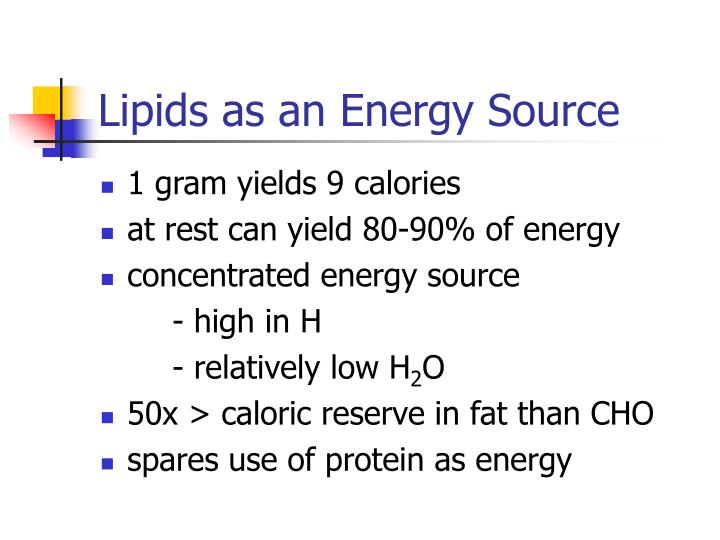 Lipids as an Energy Source

- 1 gram yields 9 calories
- at rest can yield 80-90% of energy
- concentrated energy source
  - high in H
  - relatively low $H_2O$
- 50x > caloric reserve in fat than CHO
- spares use of protein as energy